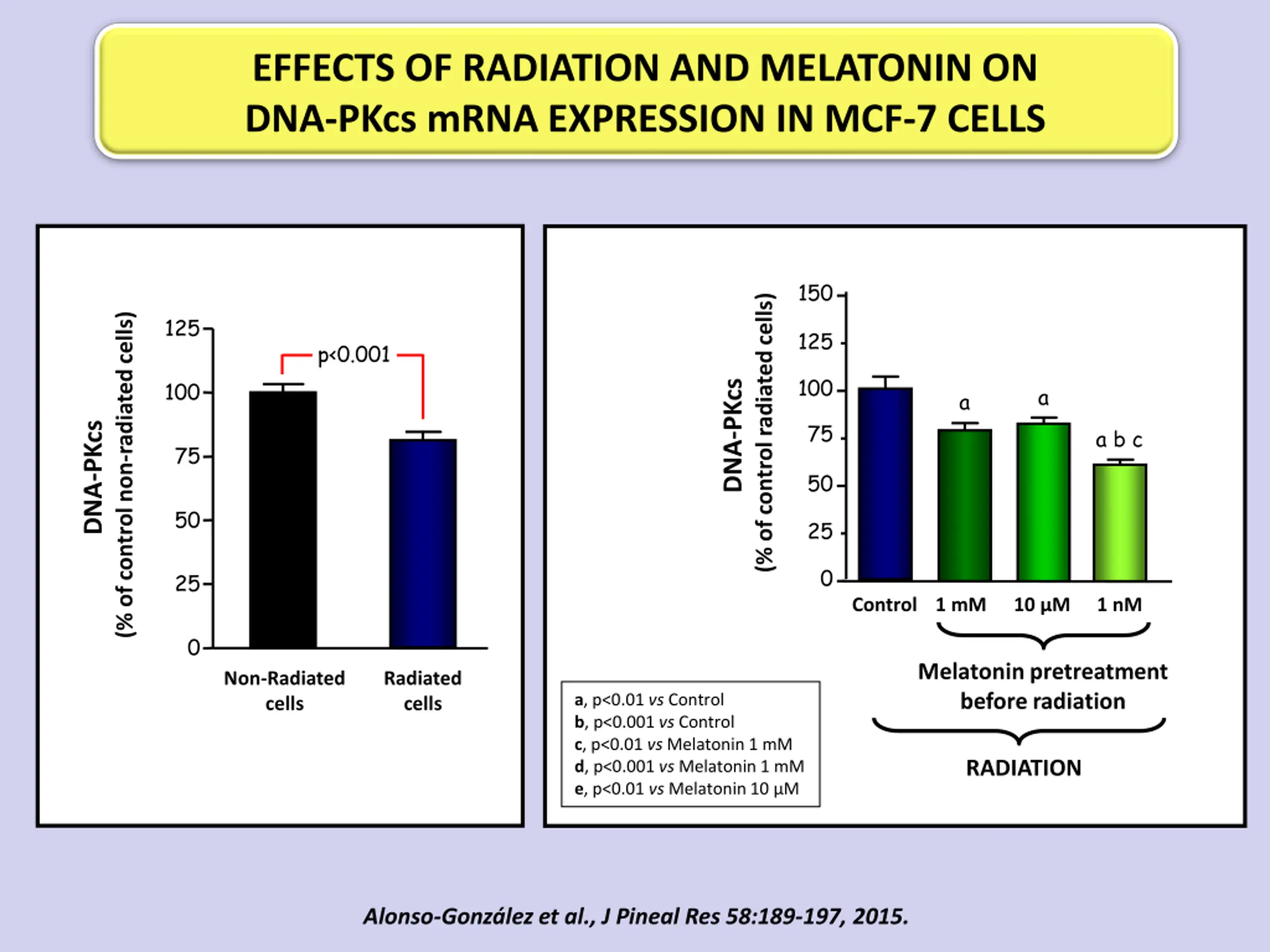 EFFECTS OF RADIATION AND MELATONIN ON DNA-PKcs mRNA EXPRESSION IN MCF-7 CELLS

DNA-PKcs
(% of control non-radiated cells)

125
100
75
50
25
0

p<0.001

Non-Radiated cells
Radiated cells

DNA-PKcs
(% of control radiated cells)

150
125
100
75
50
25
0

a
a
a b c

Control
1 mM
10 µM
1 nM

Melatonin pretreatment before radiation

RADIATION

a, p<0.01 vs Control
b, p<0.001 vs Control
c, p<0.01 vs Melatonin 1 mM
d, p<0.001 vs Melatonin 1 mM
e, p<0.01 vs Melatonin 10 µM

Alonso-González et al., J Pineal Res 58:189-197, 2015.